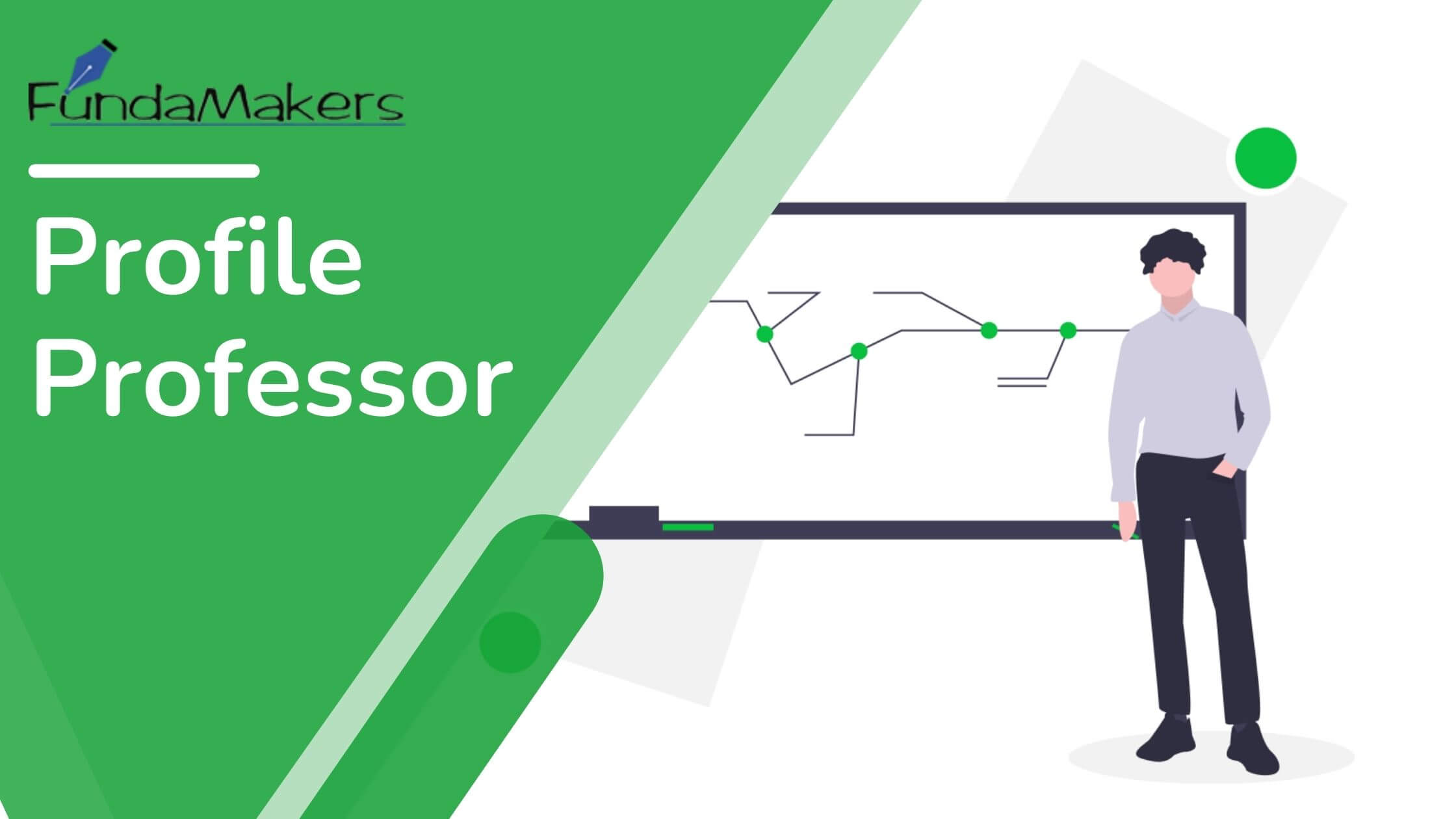 FundaMakers

Profile Professor